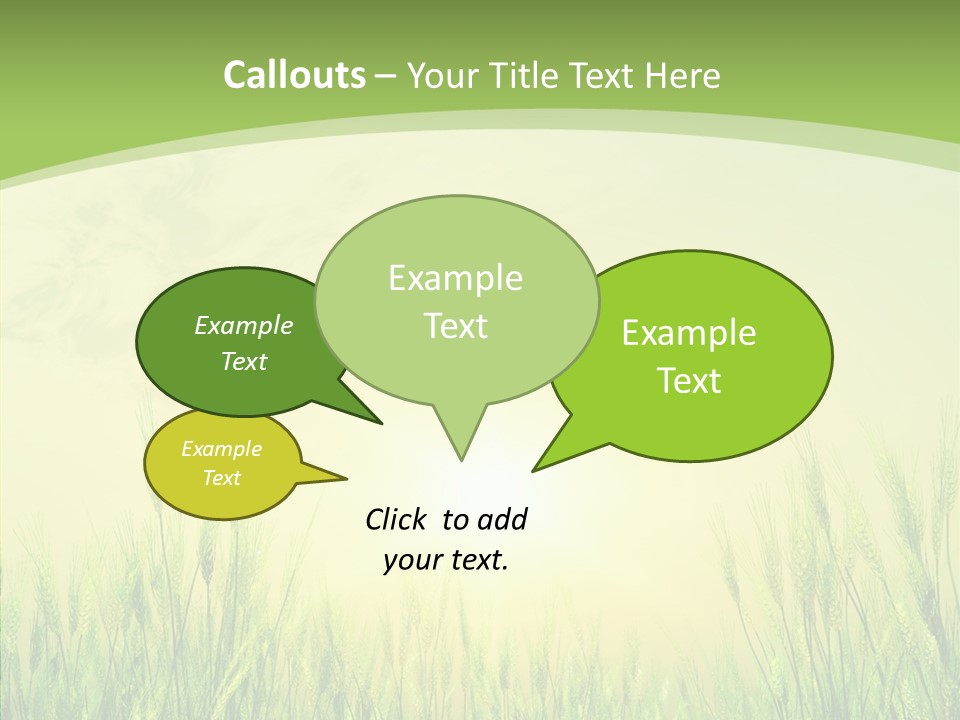 Callouts – Your Title Text Here

Example Text

Example Text

Example Text

Example Text

Click to add your text.